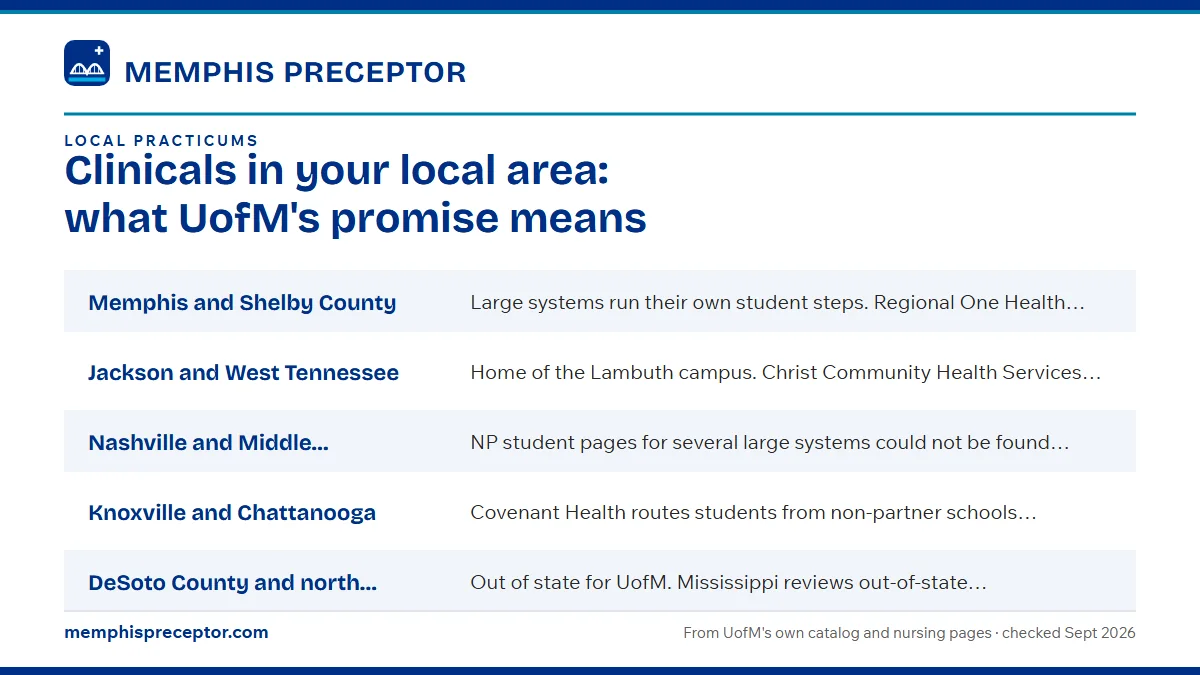 MEMPHIS PRECEPTOR

LOCAL PRACTICUMS

Clinicals in your local area: what UofM's promise means

| | |
|---|---|
| Memphis and Shelby County | Large systems run their own student steps. Regional One Health… |
| Jackson and West Tennessee | Home of the Lambuth campus. Christ Community Health Services… |
| Nashville and Middle… | NP student pages for several large systems could not be found… |
| Knoxville and Chattanooga | Covenant Health routes students from non-partner schools… |
| DeSoto County and north… | Out of state for UofM. Mississippi reviews out-of-state… |

memphispreceptor.com

From UofM's own catalog and nursing pages · checked Sept 2026